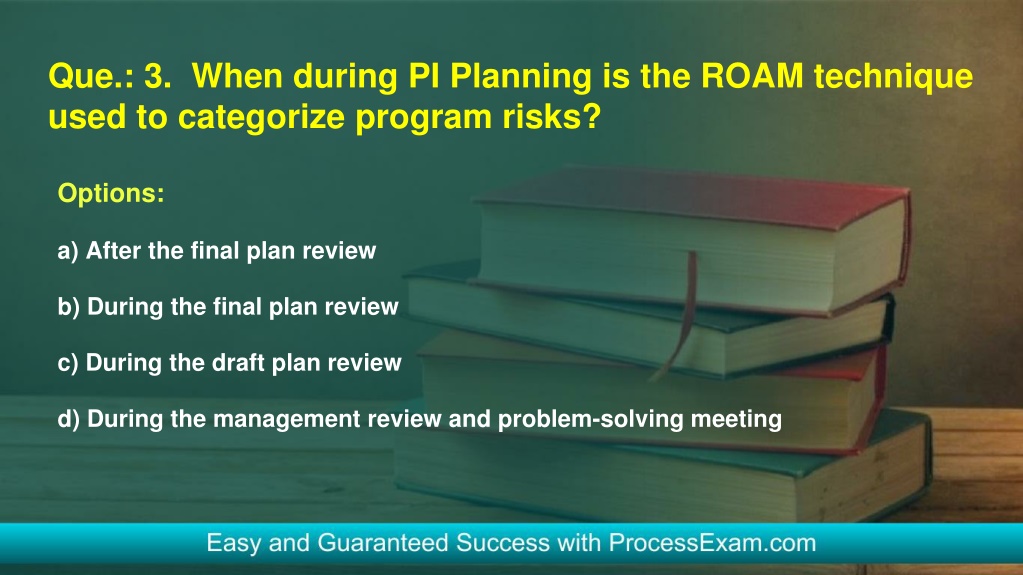 Que.: 3. When during PI Planning is the ROAM technique used to categorize program risks?

Options:

a) After the final plan review

b) During the final plan review

c) During the draft plan review

d) During the management review and problem-solving meeting

Easy and Guaranteed Success with ProcessExam.com